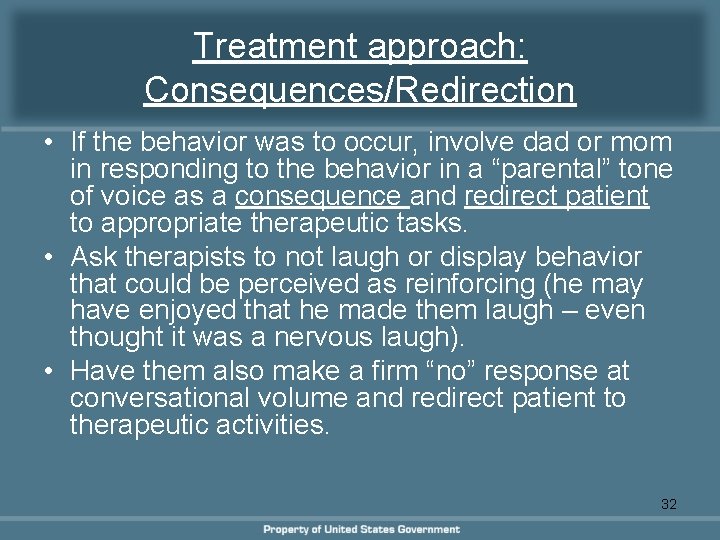 Treatment approach: Consequences/Redirection

• If the behavior was to occur, involve dad or mom in responding to the behavior in a “parental” tone of voice as a consequence and redirect patient to appropriate therapeutic tasks.
• Ask therapists to not laugh or display behavior that could be perceived as reinforcing (he may have enjoyed that he made them laugh – even thought it was a nervous laugh).
• Have them also make a firm “no” response at conversational volume and redirect patient to therapeutic activities.

32

Property of United States Government